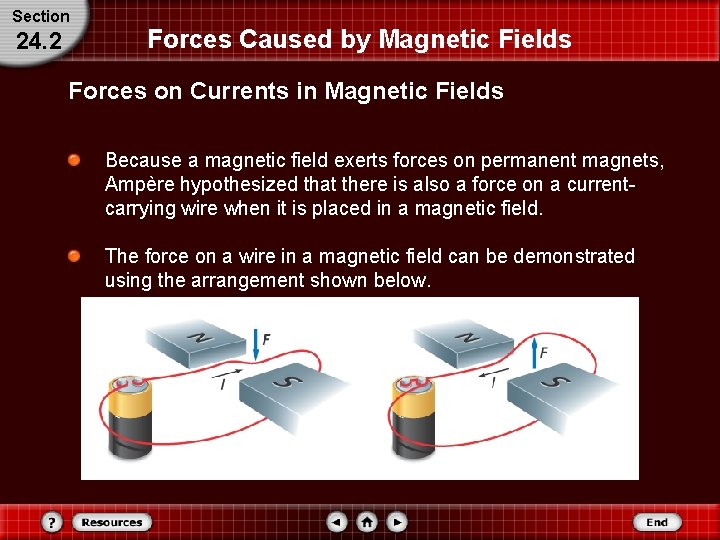 Section
24.2

Forces Caused by Magnetic Fields

Forces on Currents in Magnetic Fields

Because a magnetic field exerts forces on permanent magnets, Ampère hypothesized that there is also a force on a current-carrying wire when it is placed in a magnetic field.

The force on a wire in a magnetic field can be demonstrated using the arrangement shown below.

N
F
I
S

N
F
I
S

?
Resources
End